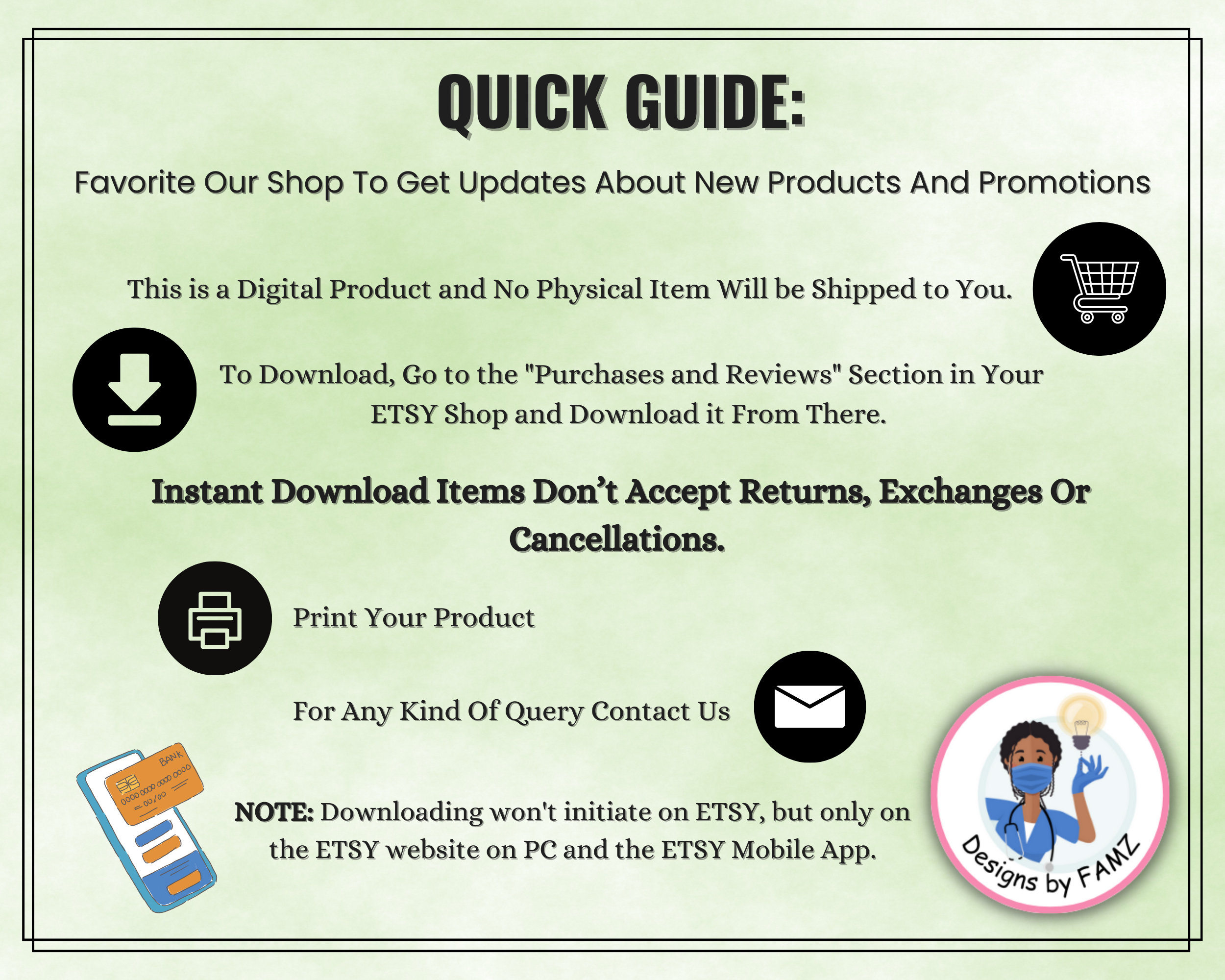 QUICK GUIDE:

Favorite Our Shop To Get Updates About New Products And Promotions

This is a Digital Product and No Physical Item Will be Shipped to You.

To Download, Go to the "Purchases and Reviews" Section in Your ETSY Shop and Download it From There.

Instant Download Items Don't Accept Returns, Exchanges Or Cancellations.

Print Your Product

For Any Kind Of Query Contact Us

BANK
0000 0000 0000 0000
00/00

NOTE: Downloading won't initiate on ETSY, but only on the ETSY website on PC and the ETSY Mobile App.

Designs by FAMZ